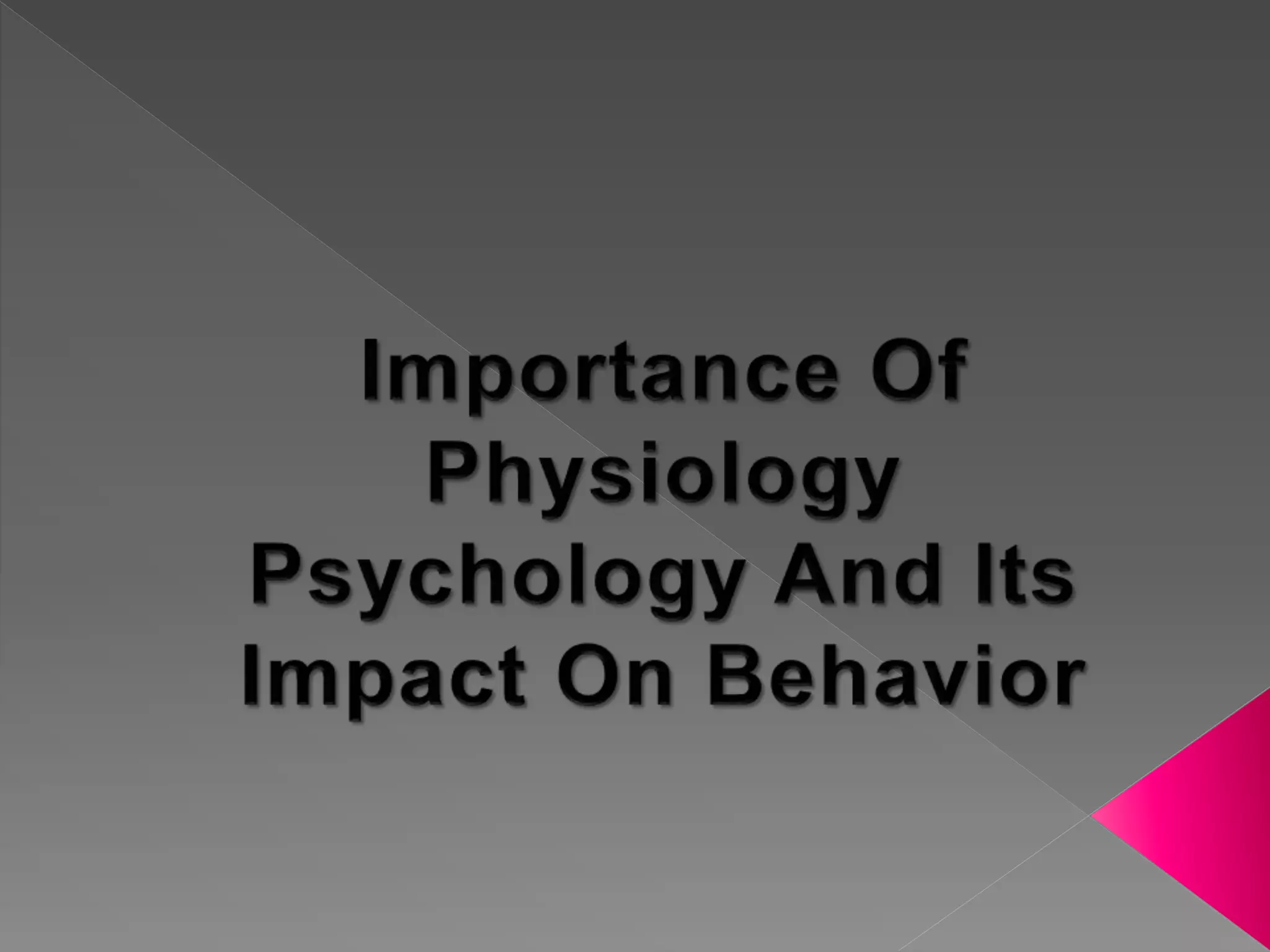 Importance Of Physiology Psychology And Its Impact On Behavior